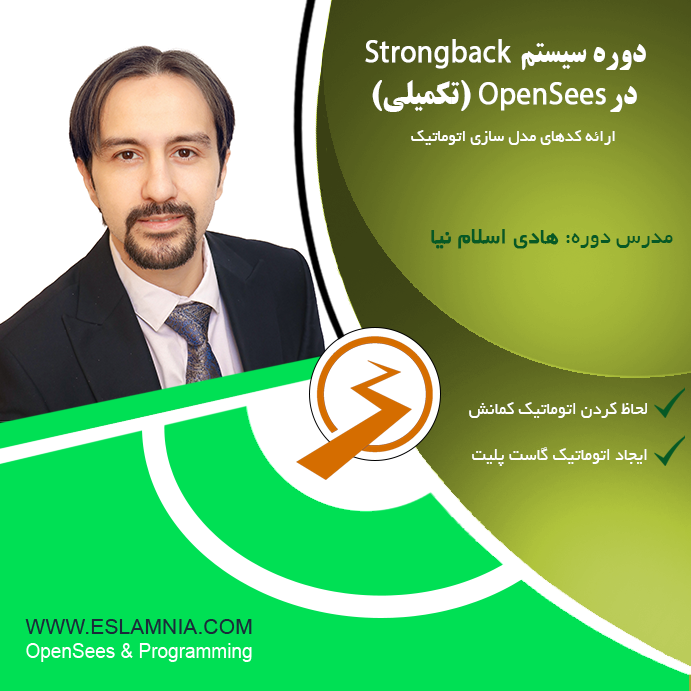 دوره سیستم Strongback
در OpenSees (تکمیلی)

ارائه کدهای مدل سازی اتوماتیک

مدرس دوره: هادی اسلام نیا

لحاظ کردن اتوماتیک کمانش

ایجاد اتوماتیک گاست پلیت

WWW.ESLAMNIA.COM
OpenSees & Programming